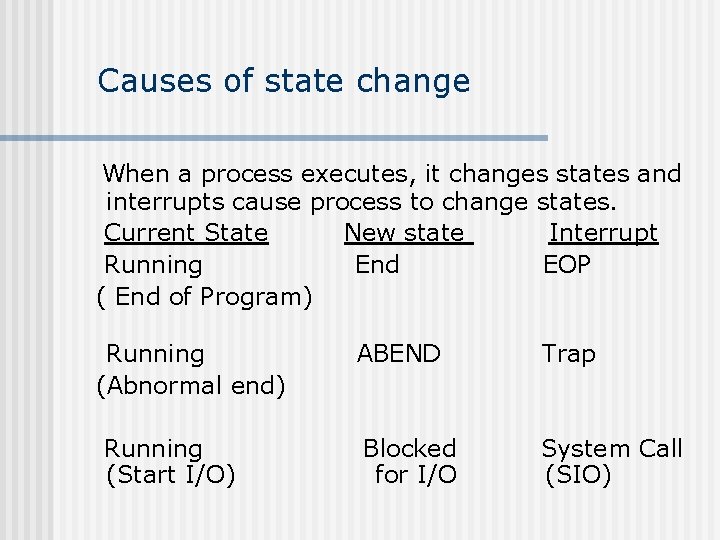 Causes of state change

When a process executes, it changes states and interrupts cause process to change states.

| Current State | New state | Interrupt |
|---|---|---|
| Running ( End of Program) | End | EOP |
| Running (Abnormal end) | ABEND | Trap |
| Running (Start I/O) | Blocked for I/O | System Call (SIO) |